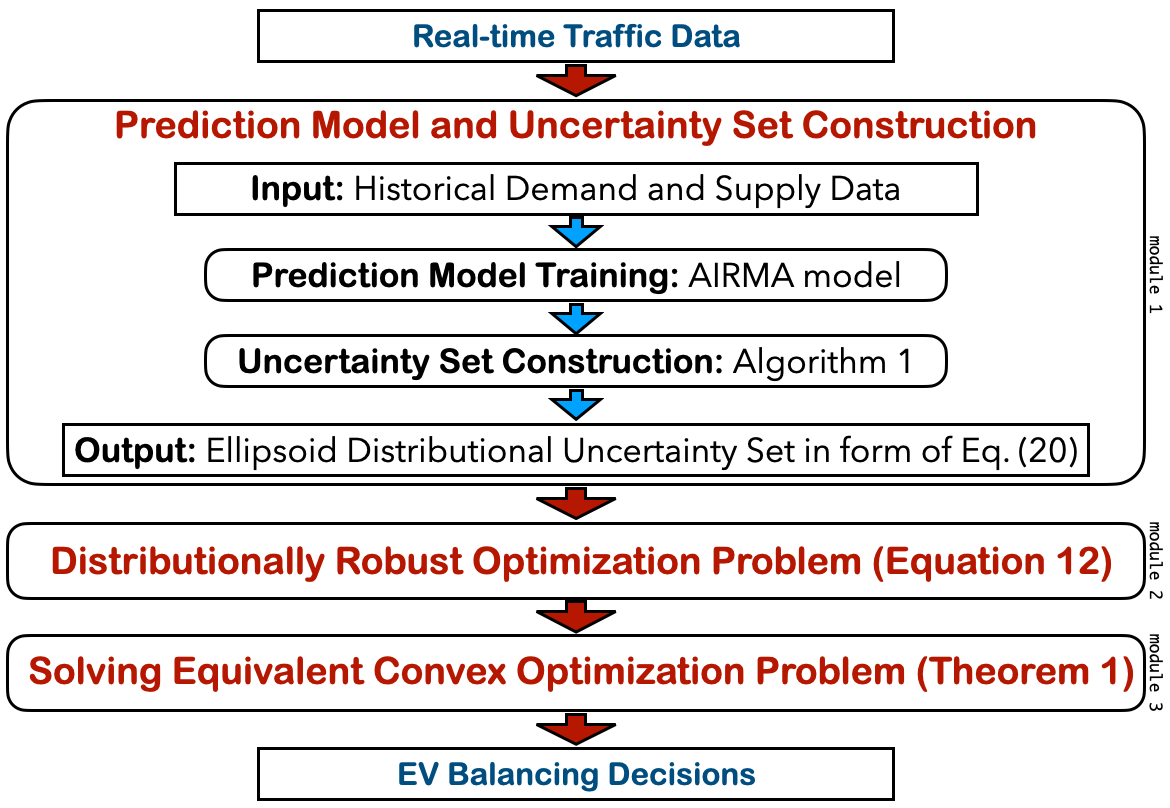 Real-time Traffic Data

Prediction Model and Uncertainty Set Construction

Input: Historical Demand and Supply Data

Prediction Model Training: AIRMA model

Uncertainty Set Construction: Algorithm 1

Output: Ellipsoid Distributional Uncertainty Set in form of Eq. (20)

module 1

Distributionally Robust Optimization Problem (Equation 12)

module 2

Solving Equivalent Convex Optimization Problem (Theorem 1)

module 3

EV Balancing Decisions